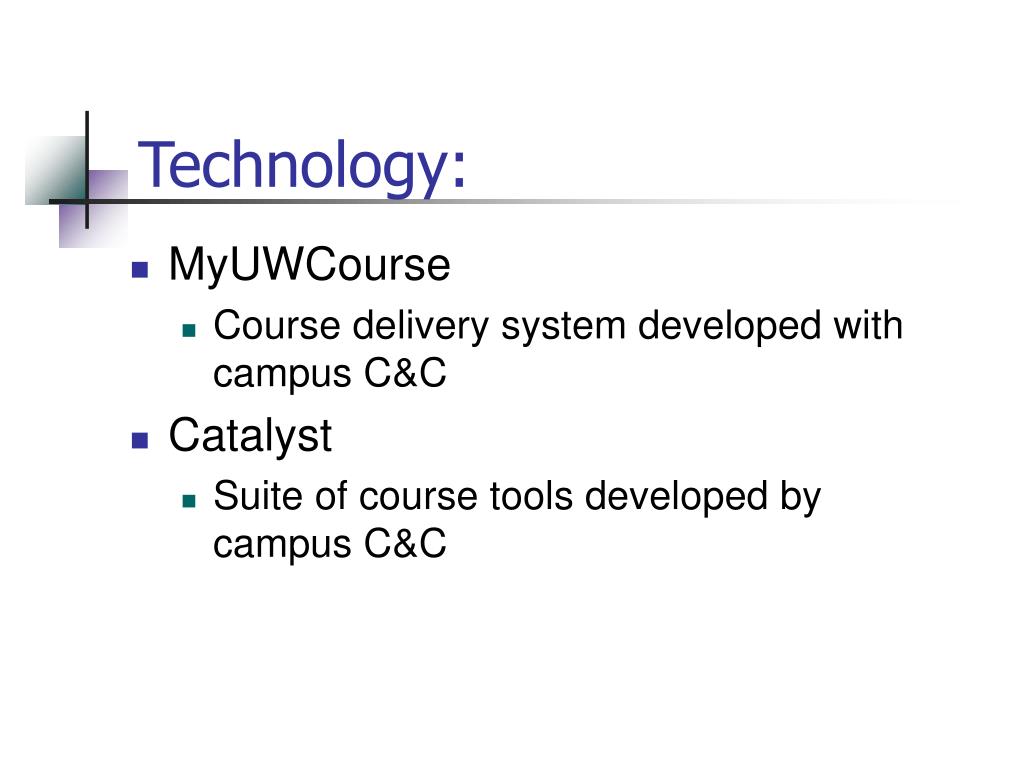 Technology:

- MyUWCourse
  - Course delivery system developed with campus C&C
- Catalyst
  - Suite of course tools developed by campus C&C